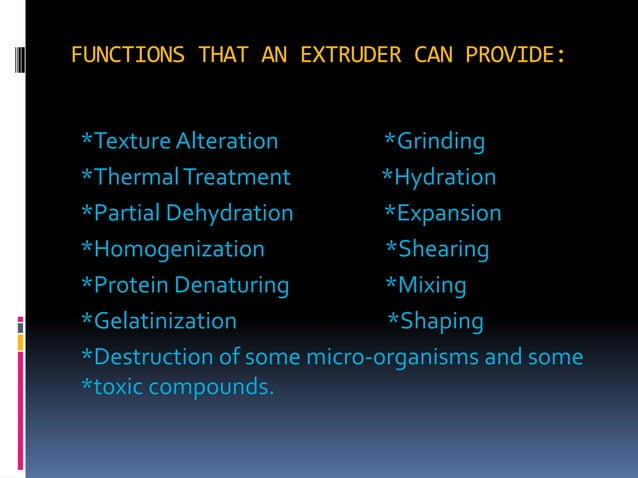 FUNCTIONS THAT AN EXTRUDER CAN PROVIDE:

*Texture Alteration
*Thermal Treatment
*Partial Dehydration
*Homogenization
*Protein Denaturing
*Gelatinization

*Grinding
*Hydration
*Expansion
*Shearing
*Mixing
*Shaping

*Destruction of some micro-organisms and some
*toxic compounds.